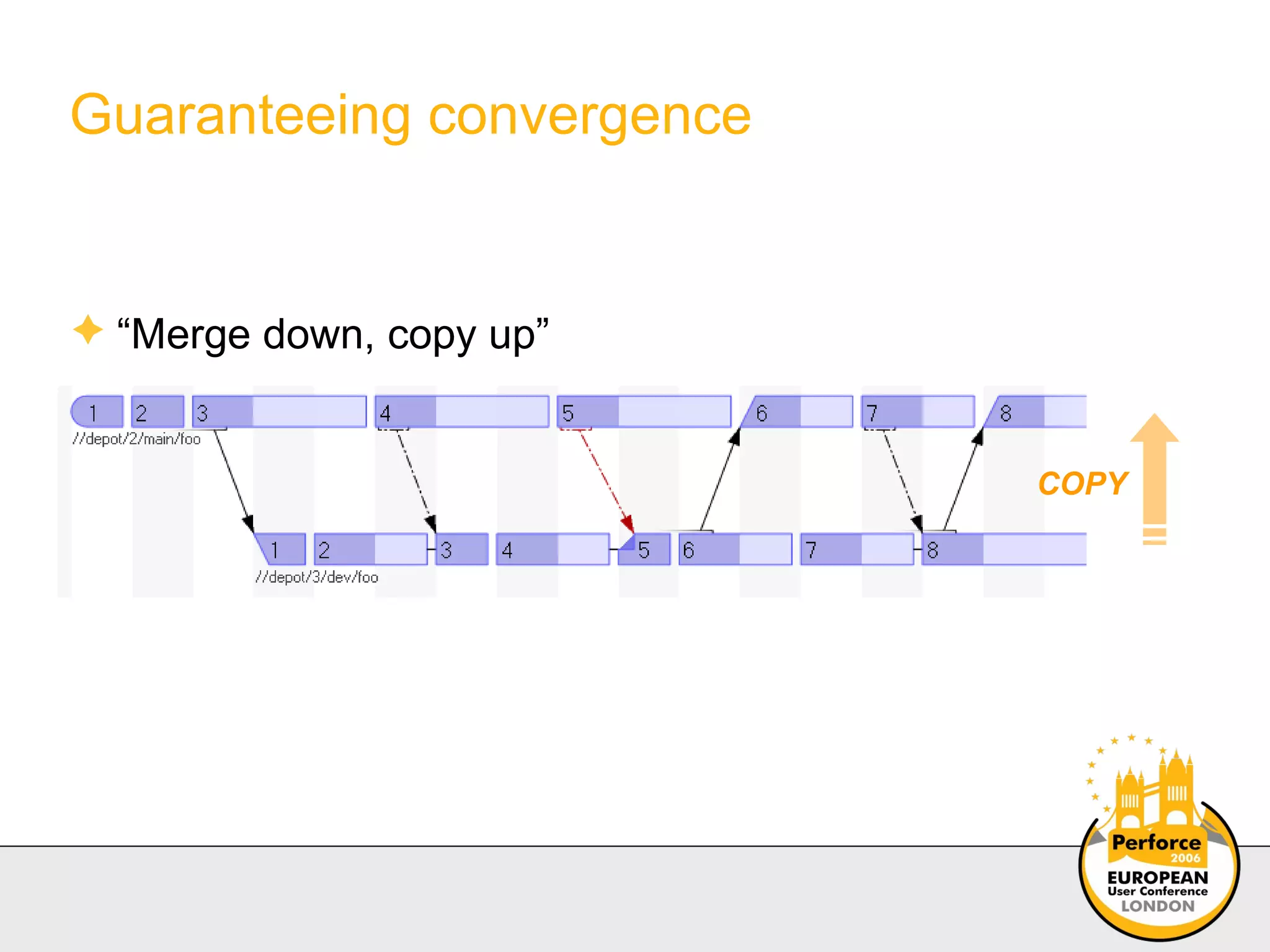 Guaranteeing convergence

“Merge down, copy up”

1 2 3 4 5 6 7 8
//depot/2/main/foo

1 2 3 4 5 6 7 8
//depot/3/dev/foo

COPY

Perforce 2006
EUROPEAN
User Conference
LONDON